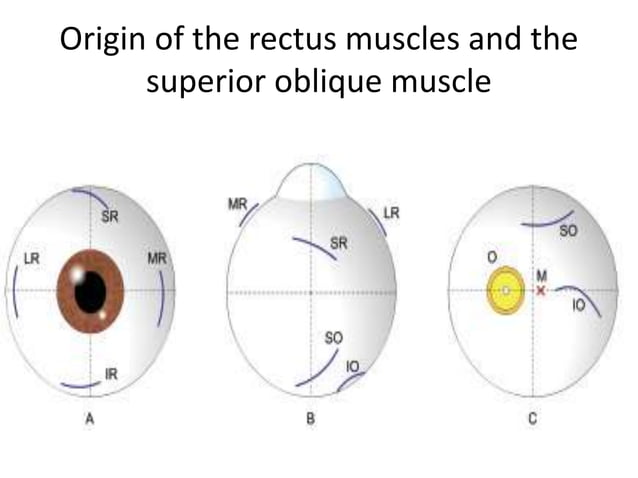 Origin of the rectus muscles and the superior oblique muscle

SR
LR
MR
IR
A

MR
LR
SR
SO
IO
B

SO
O
M
IO
C